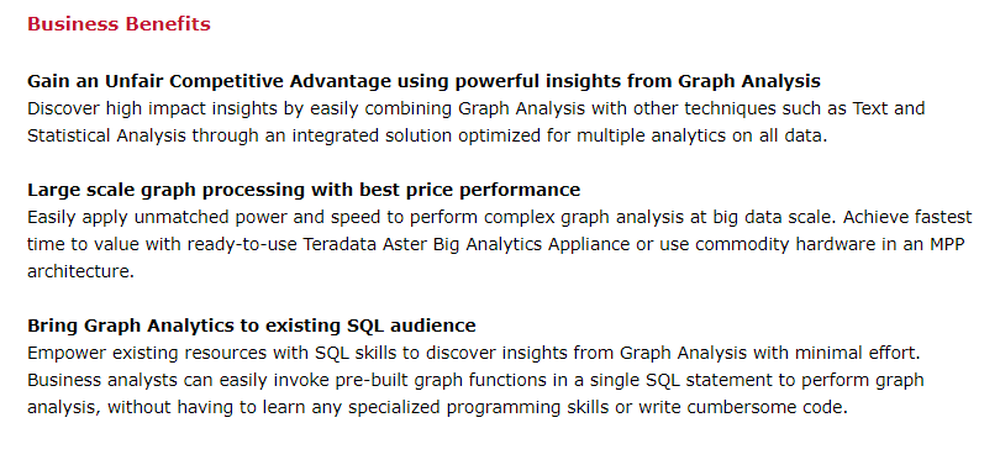 Business Benefits

Gain an Unfair Competitive Advantage using powerful insights from Graph Analysis
Discover high impact insights by easily combining Graph Analysis with other techniques such as Text and Statistical Analysis through an integrated solution optimized for multiple analytics on all data.

Large scale graph processing with best price performance
Easily apply unmatched power and speed to perform complex graph analysis at big data scale. Achieve fastest time to value with ready-to-use Teradata Aster Big Analytics Appliance or use commodity hardware in an MPP architecture.

Bring Graph Analytics to existing SQL audience
Empower existing resources with SQL skills to discover insights from Graph Analysis with minimal effort. Business analysts can easily invoke pre-built graph functions in a single SQL statement to perform graph analysis, without having to learn any specialized programming skills or write cumbersome code.